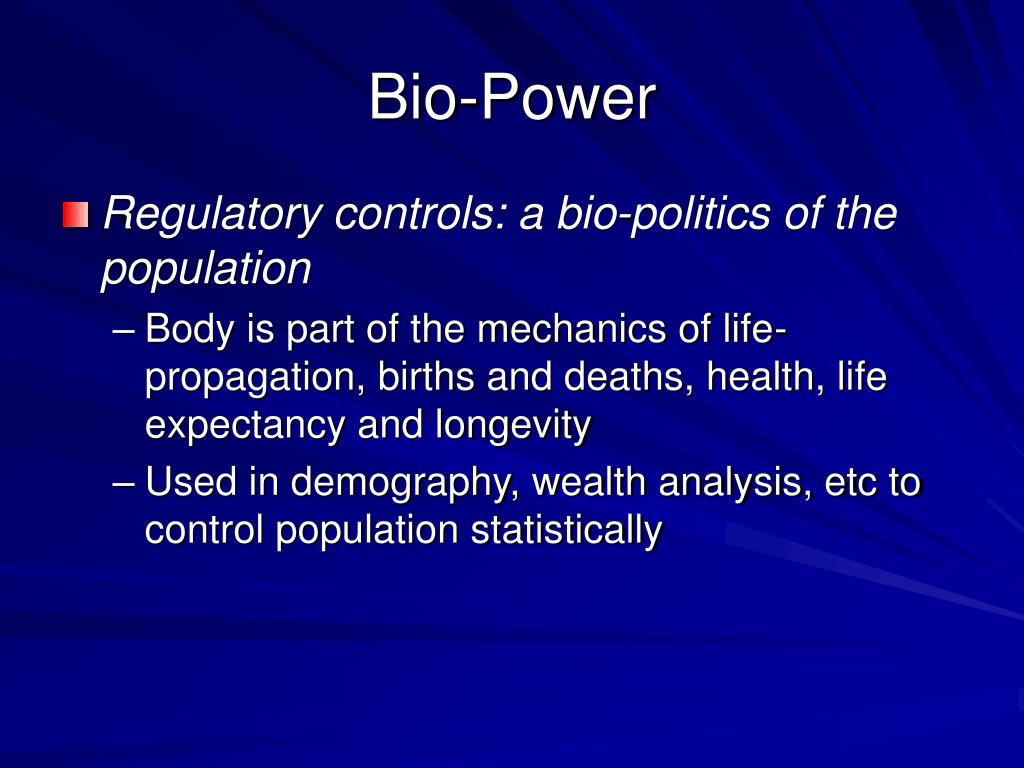 Bio-Power

Regulatory controls: a bio-politics of the population

– Body is part of the mechanics of life-propagation, births and deaths, health, life expectancy and longevity
– Used in demography, wealth analysis, etc to control population statistically